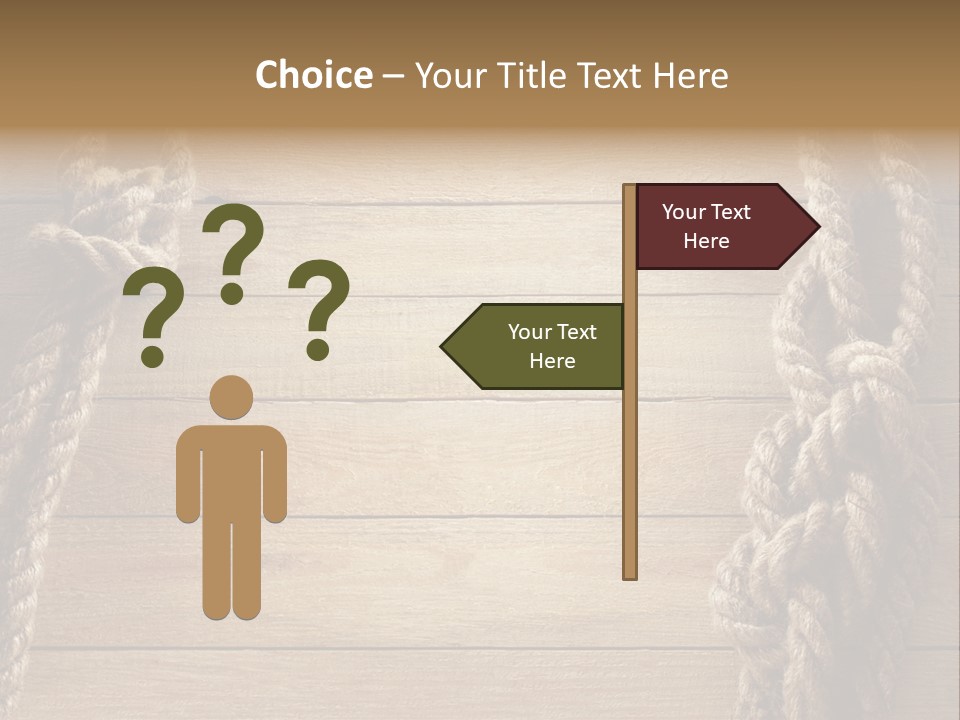 Choice – Your Title Text Here

???

Your Text Here

Your Text Here